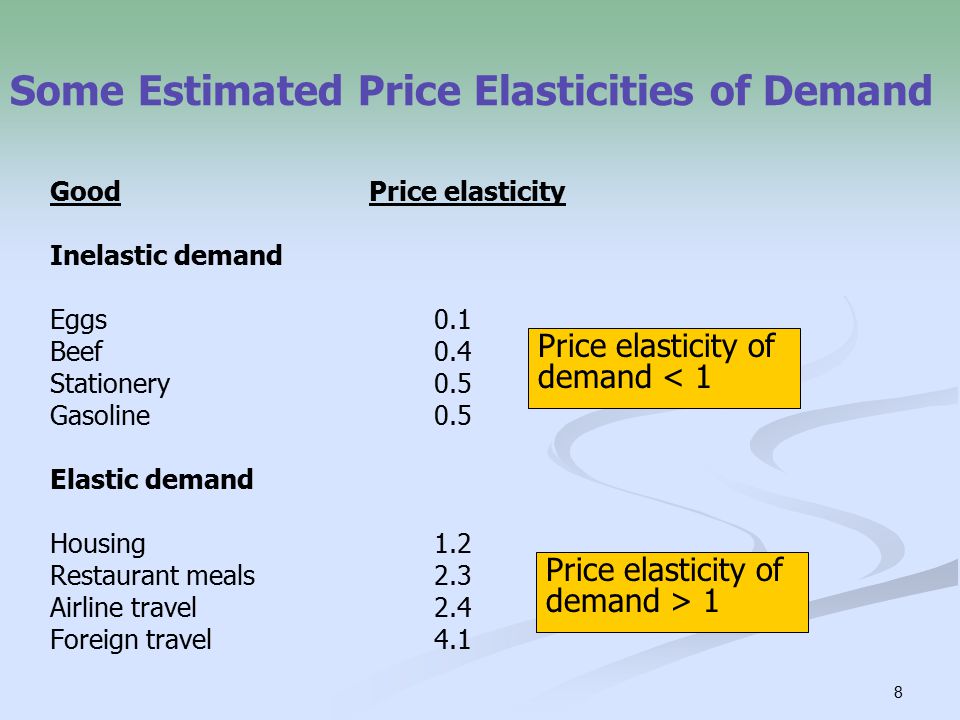 Some Estimated Price Elasticities of Demand

| Good | Price elasticity |
|---|---|
| **Inelastic demand** | |
| Eggs | 0.1 |
| Beef | 0.4 |
| Stationery | 0.5 |
| Gasoline | 0.5 |
| **Elastic demand** | |
| Housing | 1.2 |
| Restaurant meals | 2.3 |
| Airline travel | 2.4 |
| Foreign travel | 4.1 |

Price elasticity of demand < 1

Price elasticity of demand > 1

8